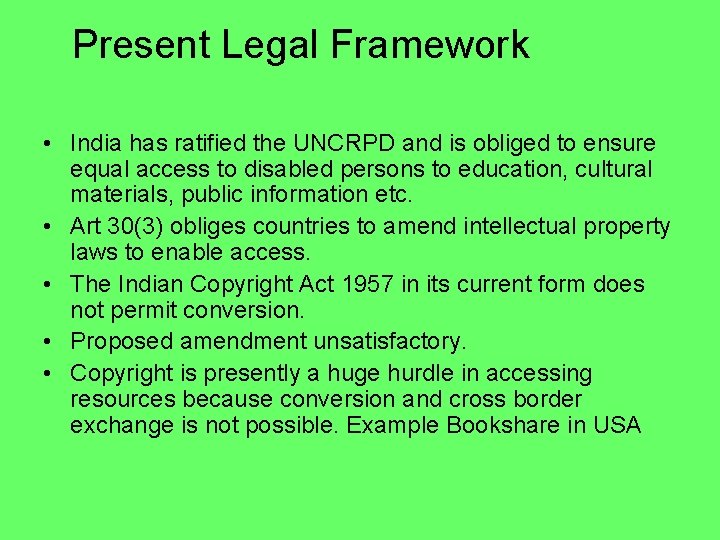 Present Legal Framework

• India has ratified the UNCRPD and is obliged to ensure equal access to disabled persons to education, cultural materials, public information etc.
• Art 30(3) obliges countries to amend intellectual property laws to enable access.
• The Indian Copyright Act 1957 in its current form does not permit conversion.
• Proposed amendment unsatisfactory.
• Copyright is presently a huge hurdle in accessing resources because conversion and cross border exchange is not possible. Example Bookshare in USA